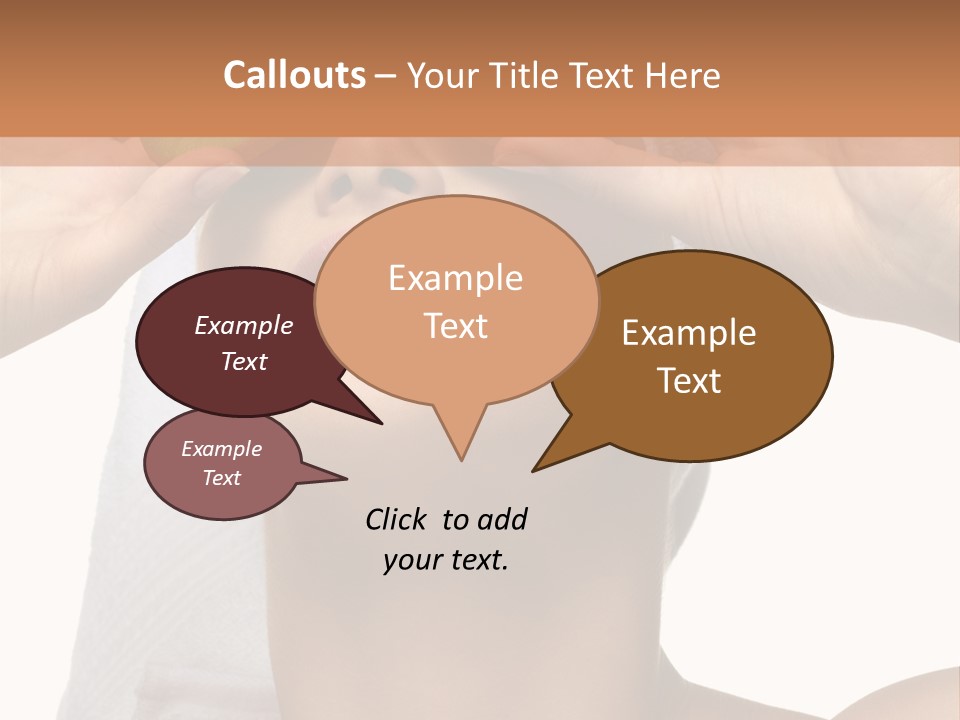 Callouts – Your Title Text Here

Example Text

Example Text

Example Text

Example Text

Click to add your text.